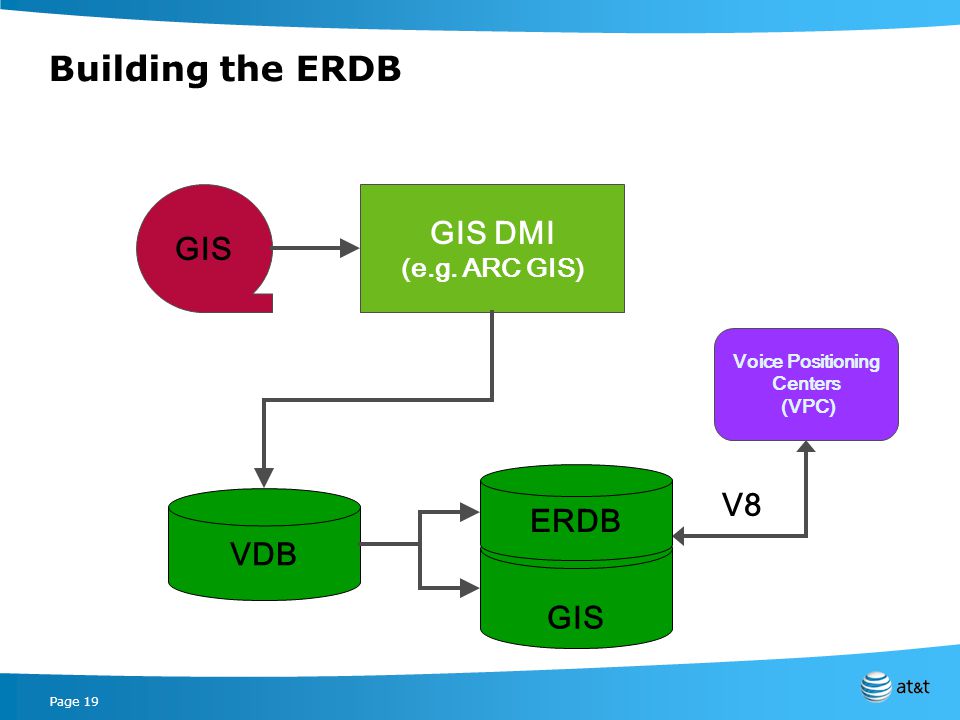 Building the ERDB

GIS

GIS DMI
(e.g. ARC GIS)

Voice Positioning Centers
(VPC)

VDB

ERDB

GIS

V8

Page 19

at&t